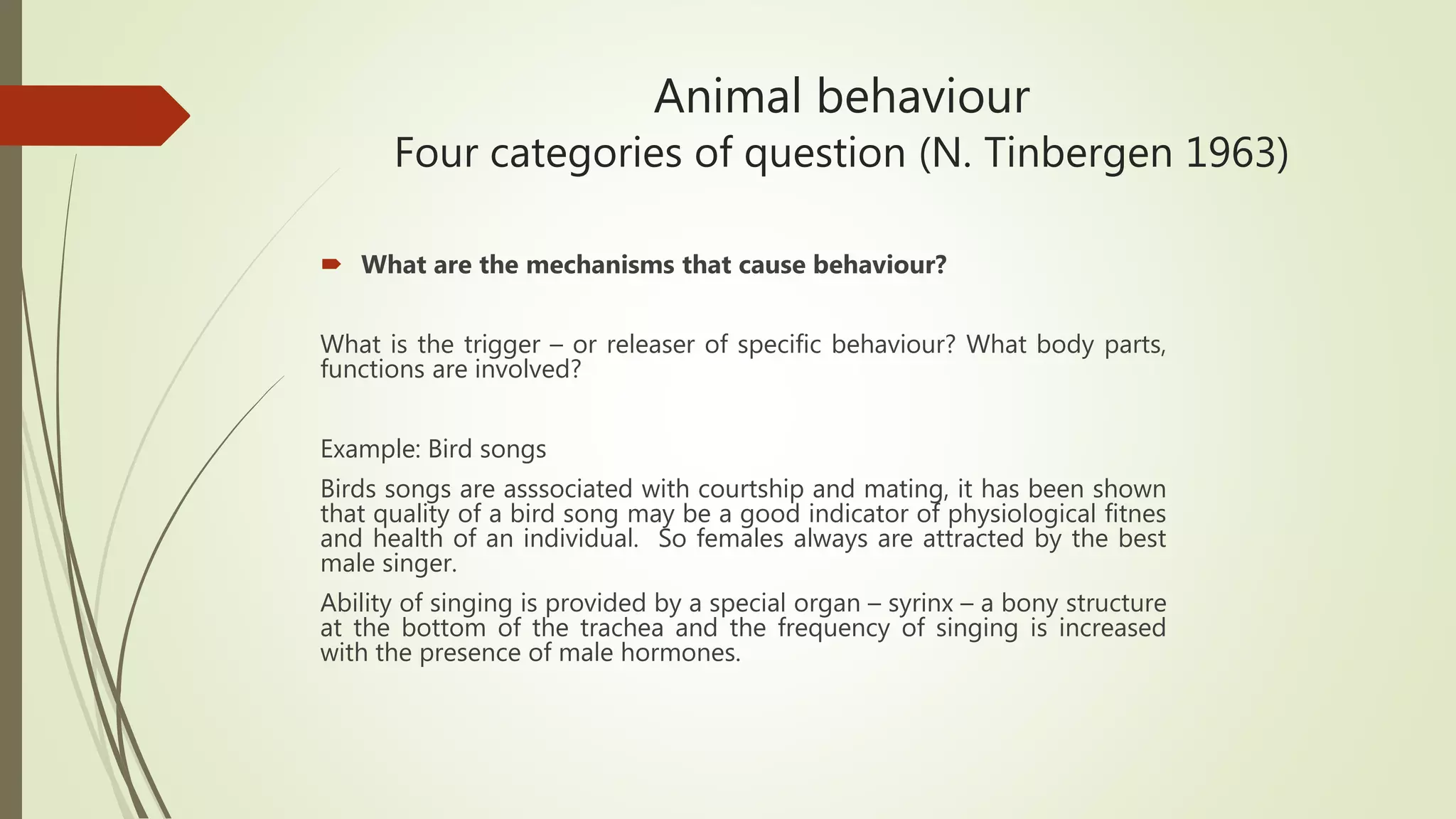 Animal behaviour
Four categories of question (N. Tinbergen 1963)

What are the mechanisms that cause behaviour?

What is the trigger – or releaser of specific behaviour? What body parts, functions are involved?

Example: Bird songs

Birds songs are asssociated with courtship and mating, it has been shown that quality of a bird song may be a good indicator of physiological fitnes and health of an individual. So females always are attracted by the best male singer.

Ability of singing is provided by a special organ – syrinx – a bony structure at the bottom of the trachea and the frequency of singing is increased with the presence of male hormones.